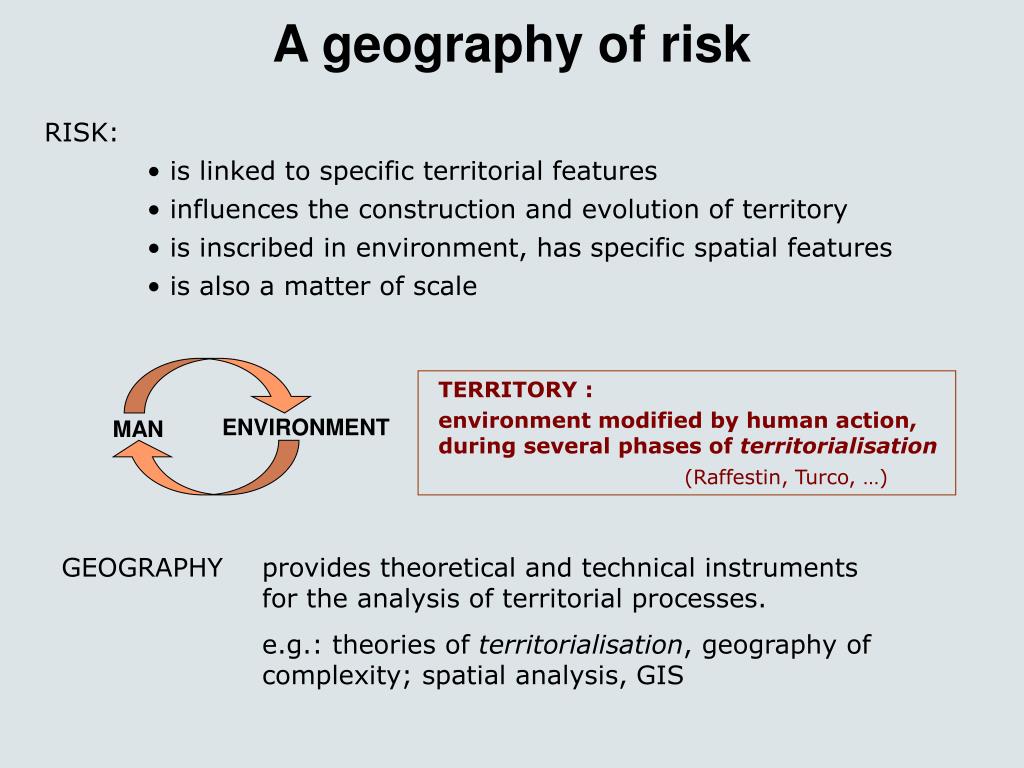 A geography of risk

RISK:

• is linked to specific territorial features
• influences the construction and evolution of territory
• is inscribed in environment, has specific spatial features
• is also a matter of scale

MAN

ENVIRONMENT

TERRITORY :
environment modified by human action, during several phases of territorialisation
(Raffestin, Turco, …)

GEOGRAPHY provides theoretical and technical instruments for the analysis of territorial processes.

e.g.: theories of territorialisation, geography of complexity; spatial analysis, GIS